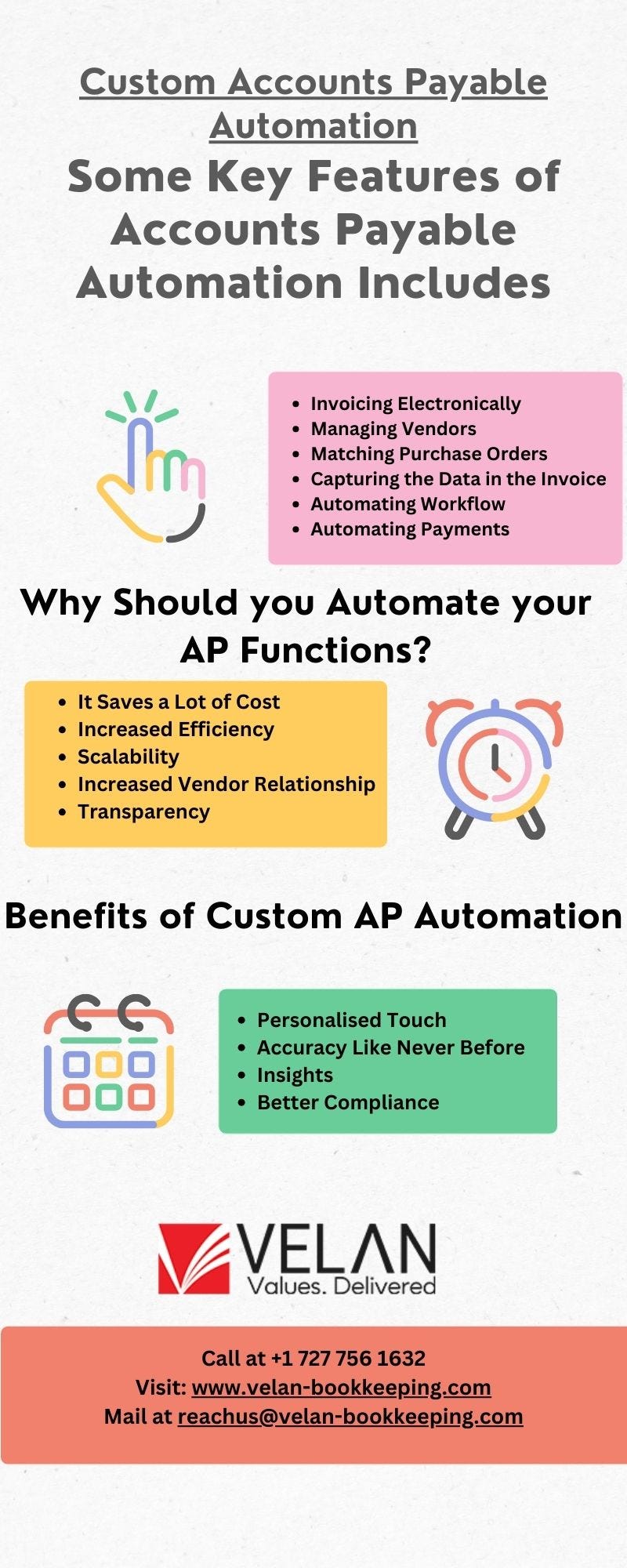 Custom Accounts Payable Automation

Some Key Features of Accounts Payable Automation Includes

- Invoicing Electronically
- Managing Vendors
- Matching Purchase Orders
- Capturing the Data in the Invoice
- Automating Workflow
- Automating Payments

Why Should you Automate your AP Functions?

- It Saves a Lot of Cost
- Increased Efficiency
- Scalability
- Increased Vendor Relationship
- Transparency

Benefits of Custom AP Automation

- Personalised Touch
- Accuracy Like Never Before
- Insights
- Better Compliance

VELAN
Values. Delivered

Call at +1 727 756 1632
Visit: www.velan-bookkeeping.com
Mail at reachus@velan-bookkeeping.com